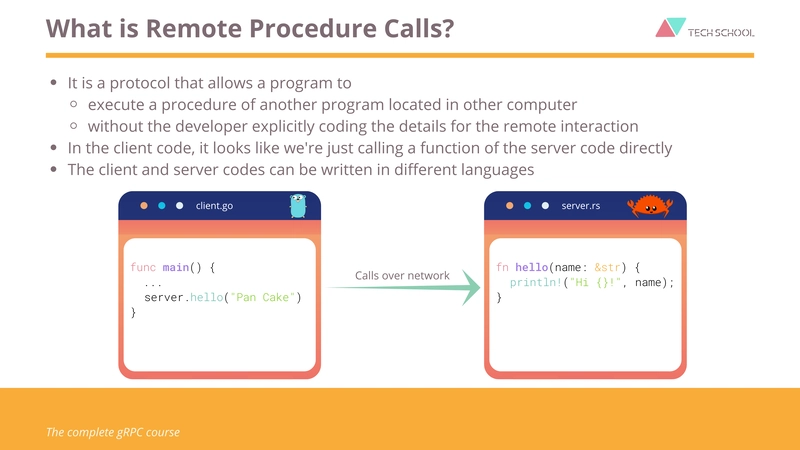 What is Remote Procedure Calls?

TECH SCHOOL

- It is a protocol that allows a program to
  - execute a procedure of another program located in other computer
  - without the developer explicitly coding the details for the remote interaction
- In the client code, it looks like we're just calling a function of the server code directly
- The client and server codes can be written in different languages

client.go

func main() {
  ...
  server.hello("Pan Cake")
}

Calls over network

server.rs

fn hello(name: &str) {
  println!("Hi {}!", name);
}

The complete gRPC course